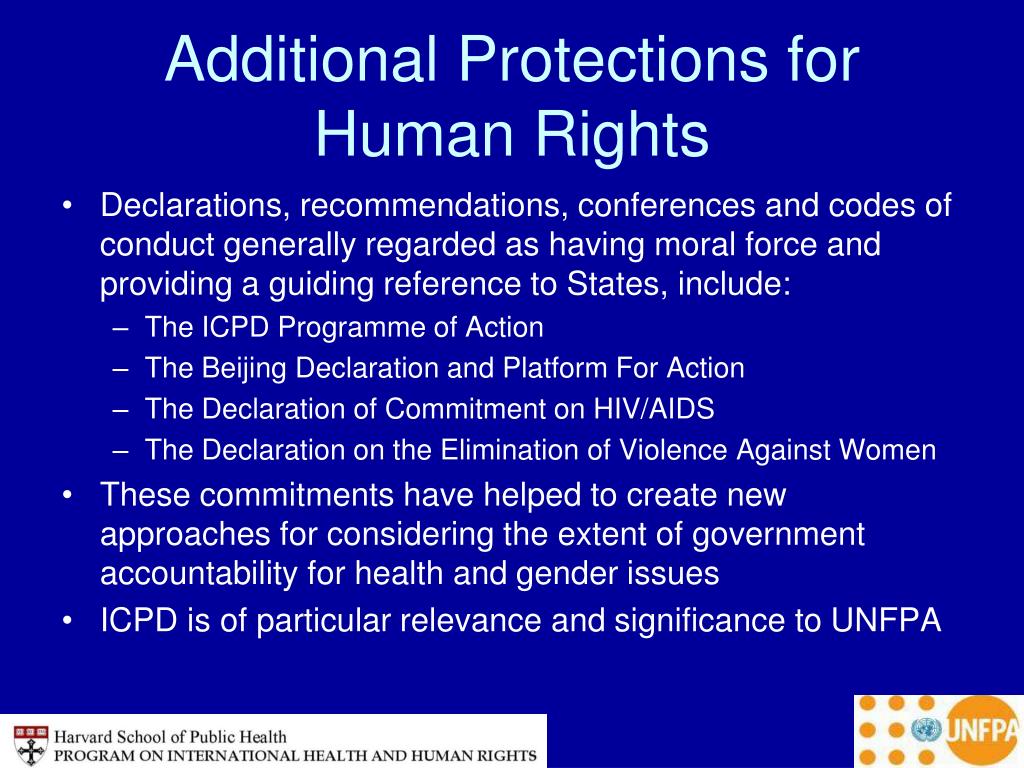 Additional Protections for Human Rights

• Declarations, recommendations, conferences and codes of conduct generally regarded as having moral force and providing a guiding reference to States, include:
– The ICPD Programme of Action
– The Beijing Declaration and Platform For Action
– The Declaration of Commitment on HIV/AIDS
– The Declaration on the Elimination of Violence Against Women
• These commitments have helped to create new approaches for considering the extent of government accountability for health and gender issues
• ICPD is of particular relevance and significance to UNFPA

Harvard School of Public Health
PROGRAM ON INTERNATIONAL HEALTH AND HUMAN RIGHTS

UNFPA